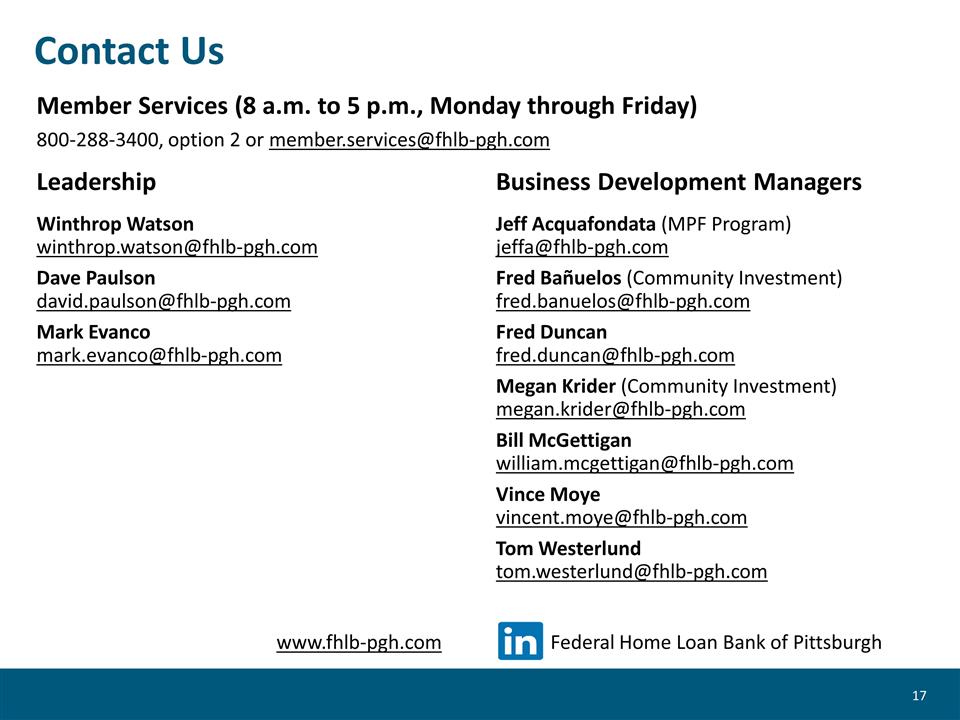 Contact Us

Member Services (8 a.m. to 5 p.m., Monday through Friday)

800-288-3400, option 2 or member.services@fhlb-pgh.com

Leadership

Winthrop Watson
winthrop.watson@fhlb-pgh.com

Dave Paulson
david.paulson@fhlb-pgh.com

Mark Evanco
mark.evanco@fhlb-pgh.com

Business Development Managers

Jeff Acquafondata (MPF Program)
jeffa@fhlb-pgh.com

Fred Bañuelos (Community Investment)
fred.banuelos@fhlb-pgh.com

Fred Duncan
fred.duncan@fhlb-pgh.com

Megan Krider (Community Investment)
megan.krider@fhlb-pgh.com

Bill McGettigan
william.mcgettigan@fhlb-pgh.com

Vince Moye
vincent.moye@fhlb-pgh.com

Tom Westerlund
tom.westerlund@fhlb-pgh.com

www.fhlb-pgh.com

in Federal Home Loan Bank of Pittsburgh

17